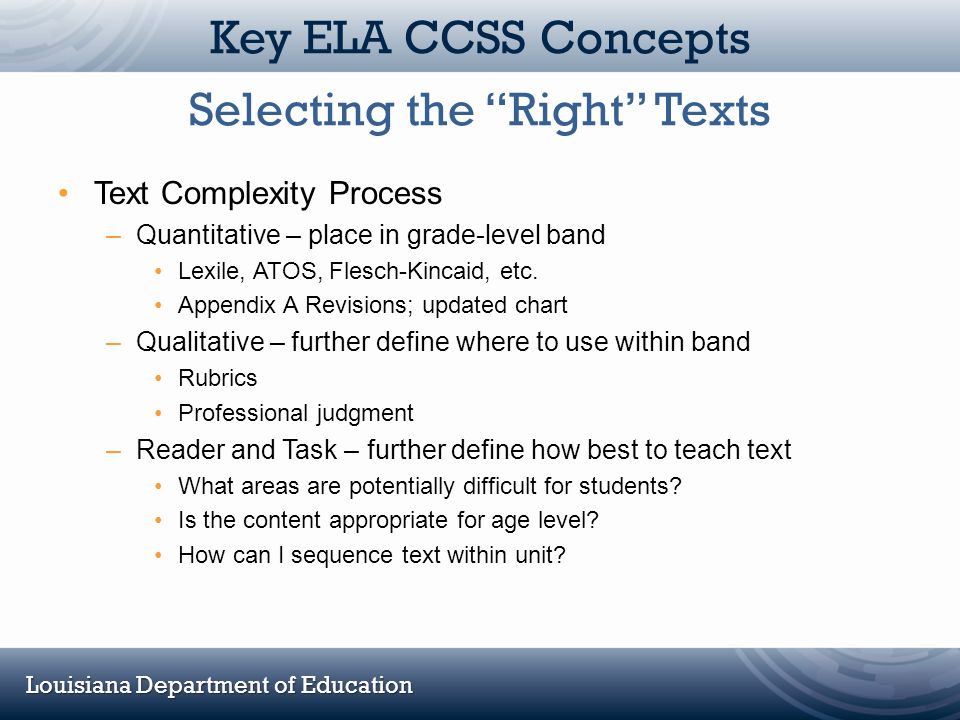 Key ELA CCSS Concepts

Selecting the “Right” Texts

• Text Complexity Process
– Quantitative – place in grade-level band
• Lexile, ATOS, Flesch-Kincaid, etc.
• Appendix A Revisions; updated chart
– Qualitative – further define where to use within band
• Rubrics
• Professional judgment
– Reader and Task – further define how best to teach text
• What areas are potentially difficult for students?
• Is the content appropriate for age level?
• How can I sequence text within unit?

Louisiana Department of Education